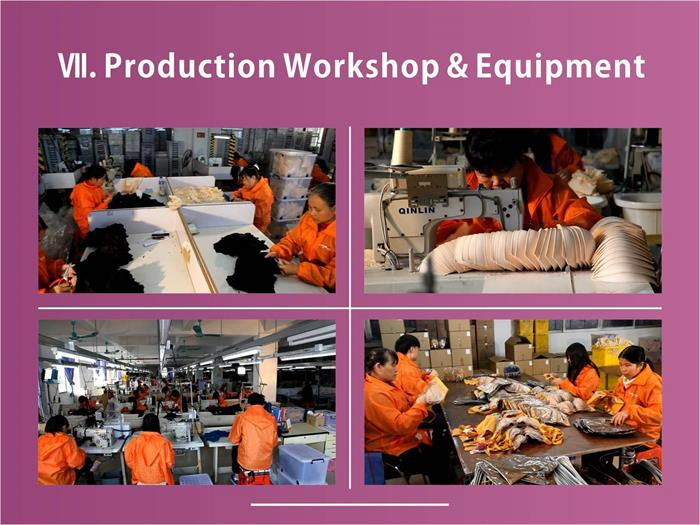 Ⅶ. Production Workshop & Equipment

QINLIN